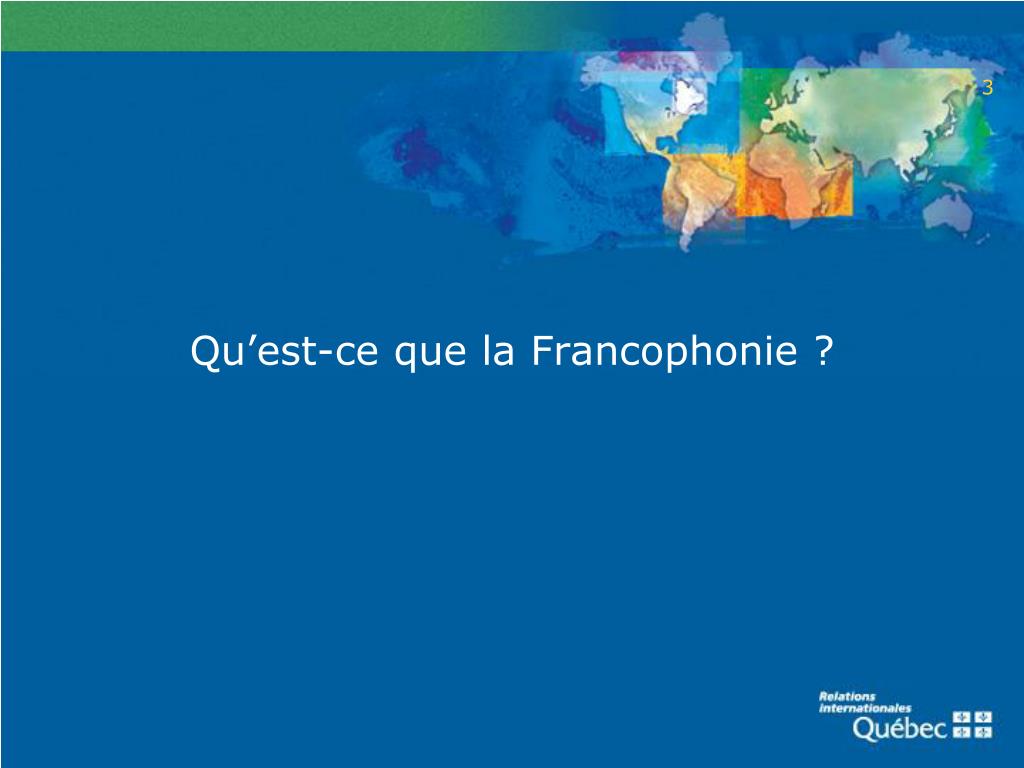 3

Qu’est-ce que la Francophonie ?

Relations internationales
Québec